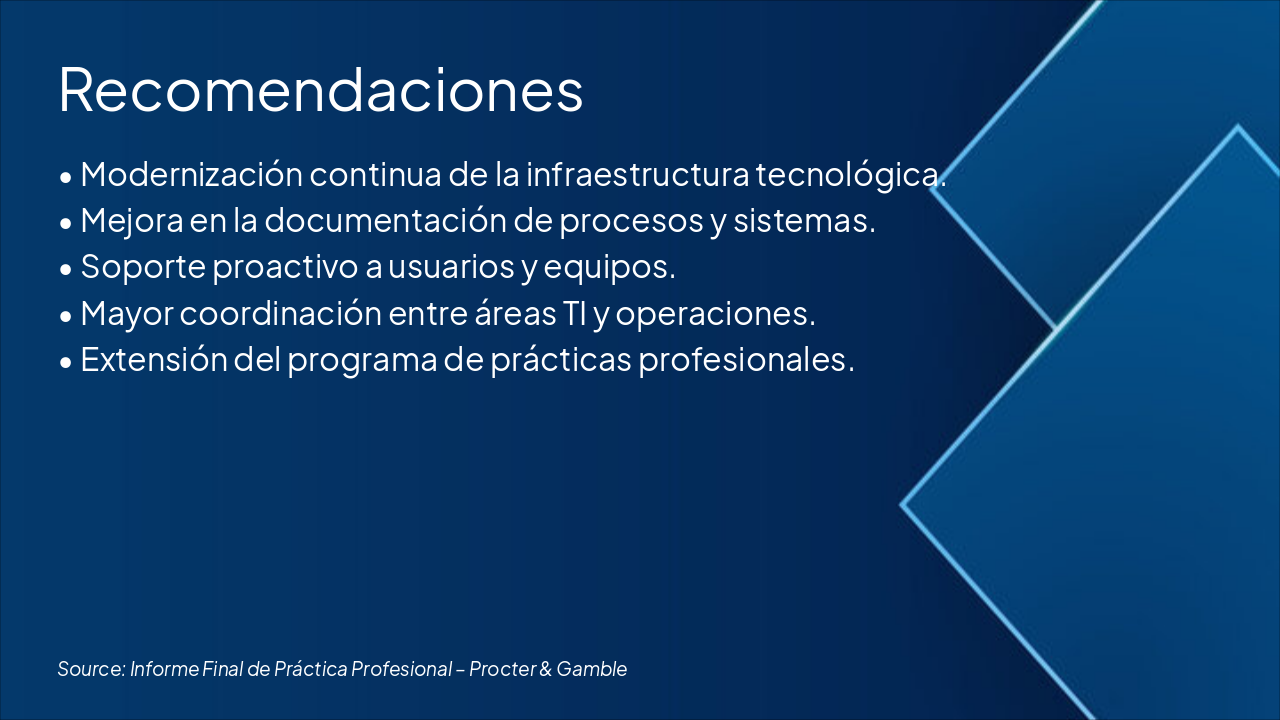 Recomendaciones

• Modernización continua de la infraestructura tecnológica.
• Mejora en la documentación de procesos y sistemas.
• Soporte proactivo a usuarios y equipos.
• Mayor coordinación entre áreas TI y operaciones.
• Extensión del programa de prácticas profesionales.

Source: Informe Final de Práctica Profesional – Procter & Gamble